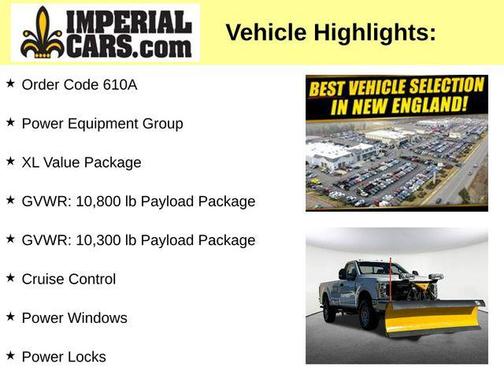 IMPERIAL CARS.com

Vehicle Highlights:

★ Order Code 610A

★ Power Equipment Group

★ XL Value Package

★ GVWR: 10,800 lb Payload Package

★ GVWR: 10,300 lb Payload Package

★ Cruise Control

★ Power Windows

★ Power Locks

BEST VEHICLE SELECTION IN NEW ENGLAND!